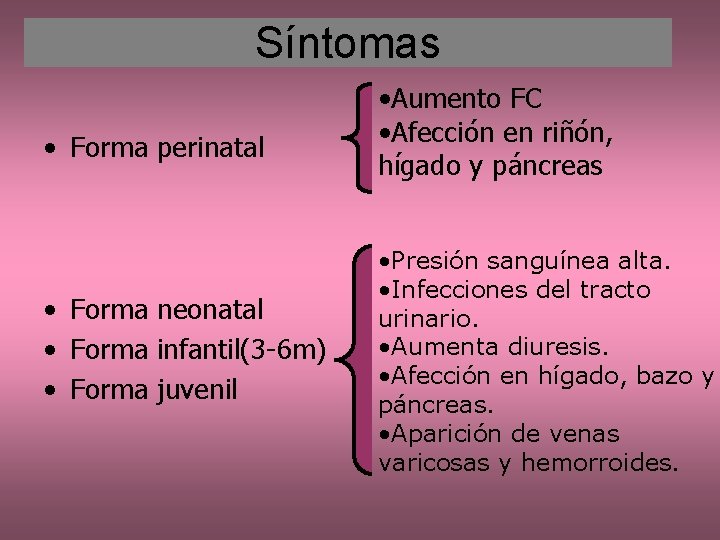 Síntomas

• Forma perinatal

•Aumento FC
•Afección en riñón, hígado y páncreas

• Forma neonatal
• Forma infantil(3-6m)
• Forma juvenil

•Presión sanguínea alta.
•Infecciones del tracto urinario.
•Aumenta diuresis.
•Afección en hígado, bazo y páncreas.
•Aparición de venas varicosas y hemorroides.